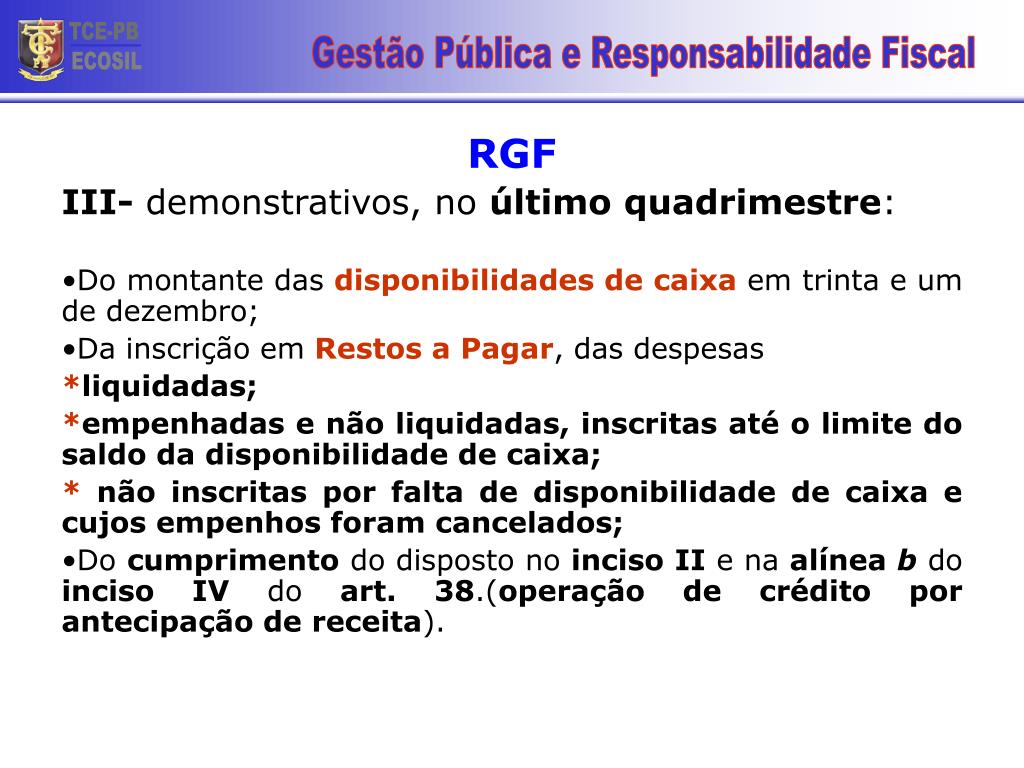 TCE-PB
ECOSIL

Gestão Pública e Responsabilidade Fiscal

RGF

III- demonstrativos, no último quadrimestre:

•Do montante das disponibilidades de caixa em trinta e um de dezembro;

•Da inscrição em Restos a Pagar, das despesas

*liquidadas;

*empenhadas e não liquidadas, inscritas até o limite do saldo da disponibilidade de caixa;

* não inscritas por falta de disponibilidade de caixa e cujos empenhos foram cancelados;

•Do cumprimento do disposto no inciso II e na alínea b do inciso IV do art. 38.(operação de crédito por antecipação de receita).